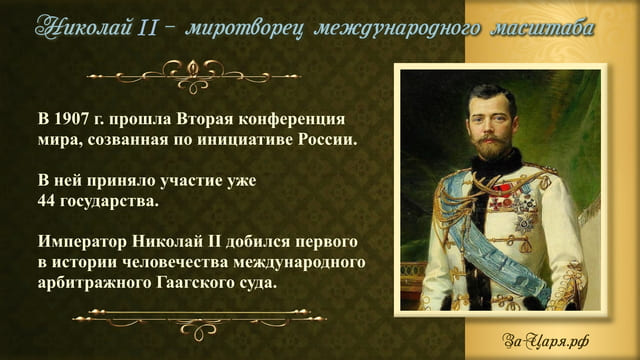 Николай II – миротворец международного масштаба

В 1907 г. прошла Вторая конференция мира, созванная по инициативе России.

В ней приняло участие уже 44 государства.

Император Николай II добился первого в истории человечества международного арбитражного Гаагского суда.

За-Царя.рф